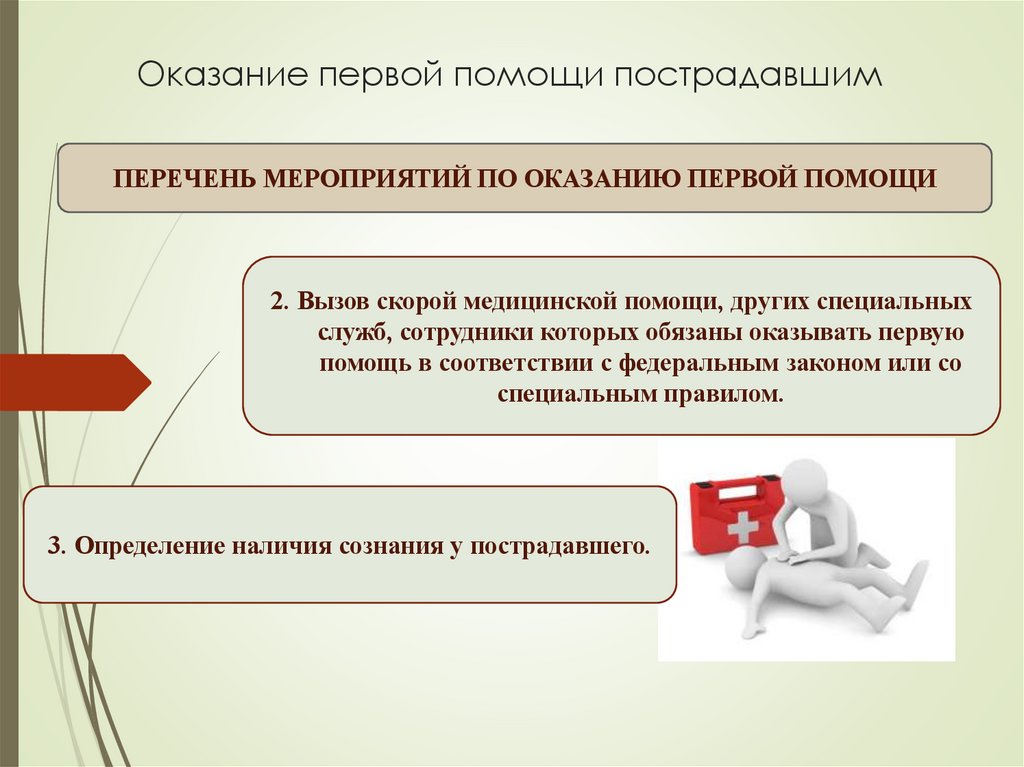 Оказание первой помощи пострадавшим

ПЕРЕЧЕНЬ МЕРОПРИЯТИЙ ПО ОКАЗАНИЮ ПЕРВОЙ ПОМОЩИ

2. Вызов скорой медицинской помощи, других специальных служб, сотрудники которых обязаны оказывать первую помощь в соответствии с федеральным законом или со специальным правилом.

3. Определение наличия сознания у пострадавшего.